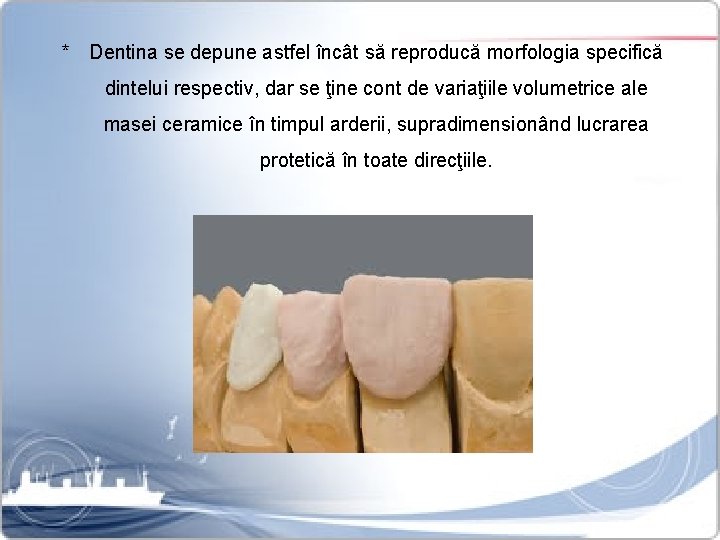 * Dentina se depune astfel încât să reproducă morfologia specifică dintelui respectiv, dar se ţine cont de variaţiile volumetrice ale masei ceramice în timpul arderii, supradimensionând lucrarea protetică în toate direcţiile.